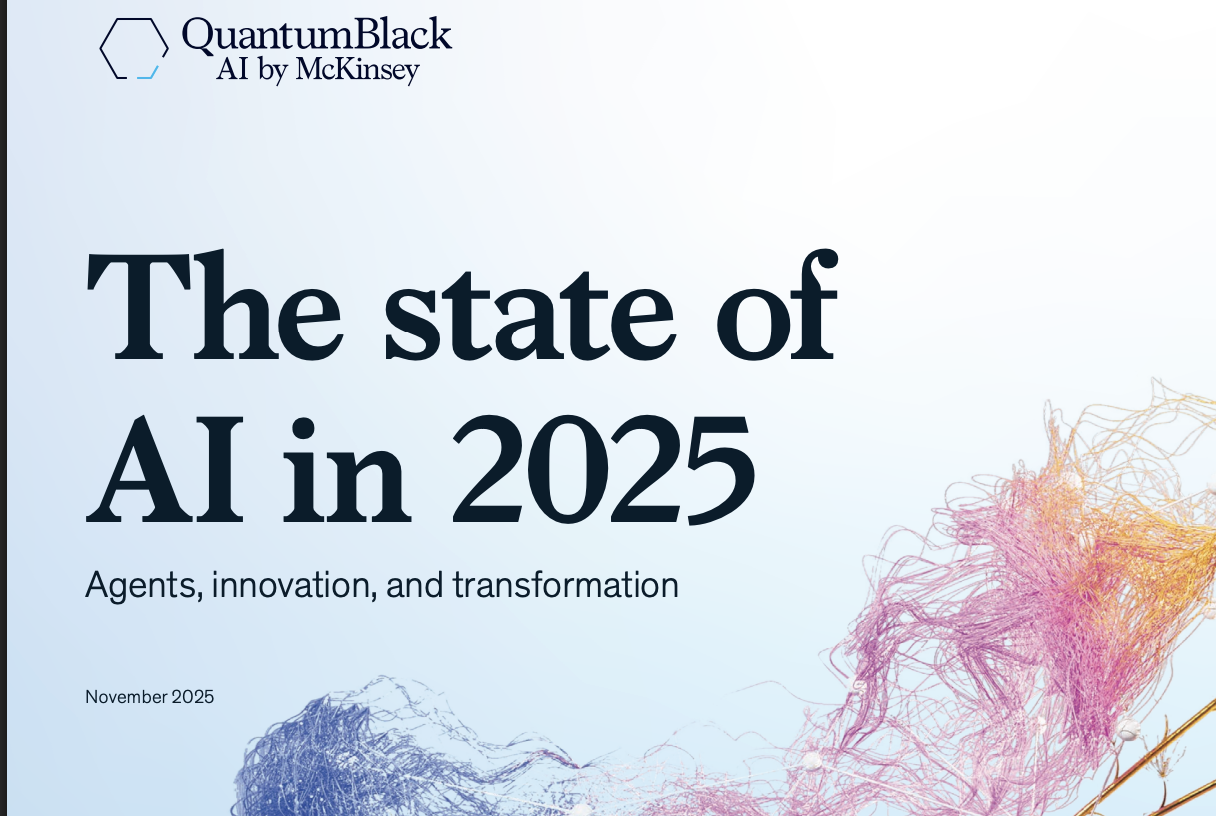 QuantumBlack
AI by McKinsey

The state of AI in 2025

Agents, innovation, and transformation

November 2025